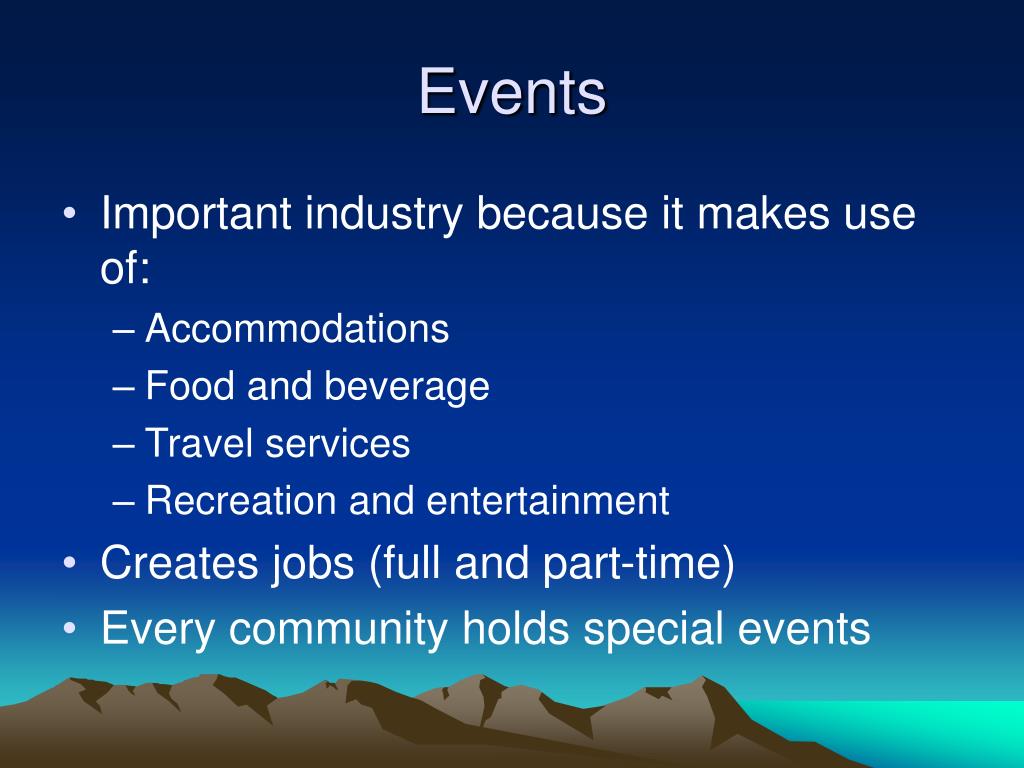 Events

• Important industry because it makes use of:
  – Accommodations
  – Food and beverage
  – Travel services
  – Recreation and entertainment
• Creates jobs (full and part-time)
• Every community holds special events